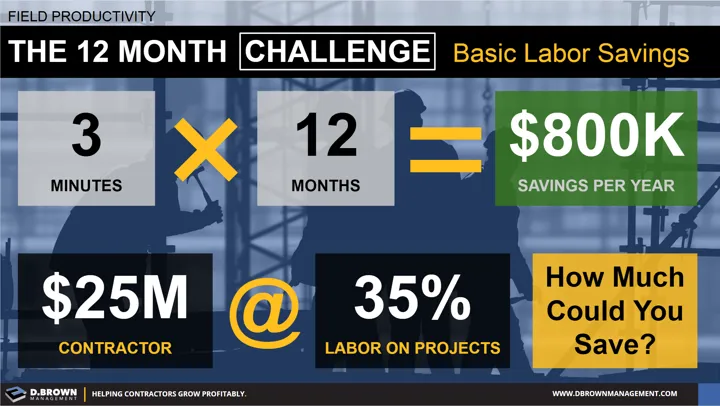 FIELD PRODUCTIVITY

THE 12 MONTH CHALLENGE Basic Labor Savings

3 MINUTES × 12 MONTHS = $800K SAVINGS PER YEAR

$25M CONTRACTOR @ 35% LABOR ON PROJECTS

How Much Could You Save?

D.BROWN MANAGEMENT | HELPING CONTRACTORS GROW PROFITABLY.

WWW.DBROWNMANAGEMENT.COM